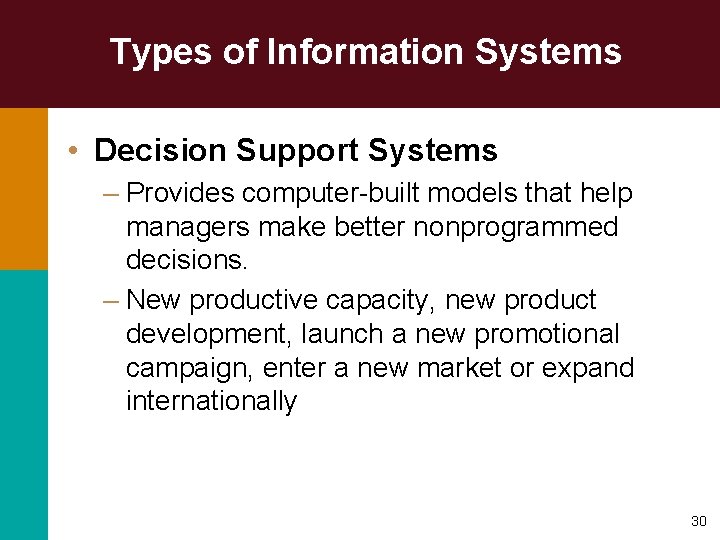 Types of Information Systems

• Decision Support Systems

– Provides computer-built models that help managers make better nonprogrammed decisions.

– New productive capacity, new product development, launch a new promotional campaign, enter a new market or expand internationally

30